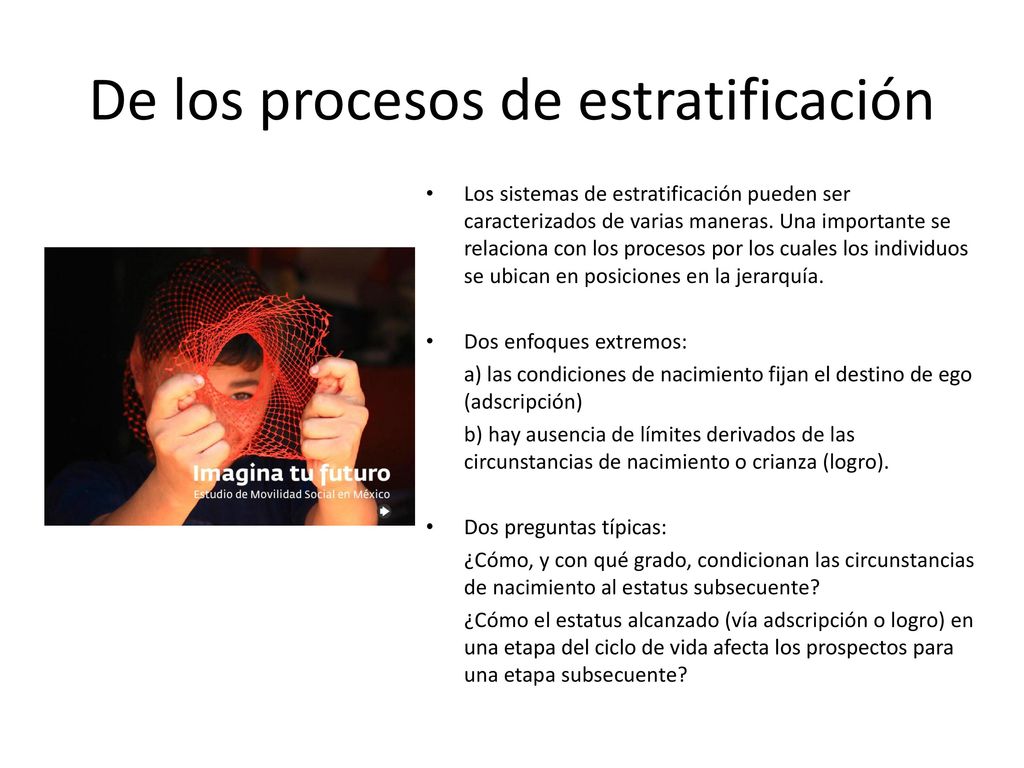 De los procesos de estratificación

Imagina tu futuro
Estudio de Movilidad Social en México

• Los sistemas de estratificación pueden ser caracterizados de varias maneras. Una importante se relaciona con los procesos por los cuales los individuos se ubican en posiciones en la jerarquía.

• Dos enfoques extremos:

a) las condiciones de nacimiento fijan el destino de ego (adscripción)

b) hay ausencia de límites derivados de las circunstancias de nacimiento o crianza (logro).

• Dos preguntas típicas:

¿Cómo, y con qué grado, condicionan las circunstancias de nacimiento al estatus subsecuente?

¿Cómo el estatus alcanzado (vía adscripción o logro) en una etapa del ciclo de vida afecta los prospectos para una etapa subsecuente?